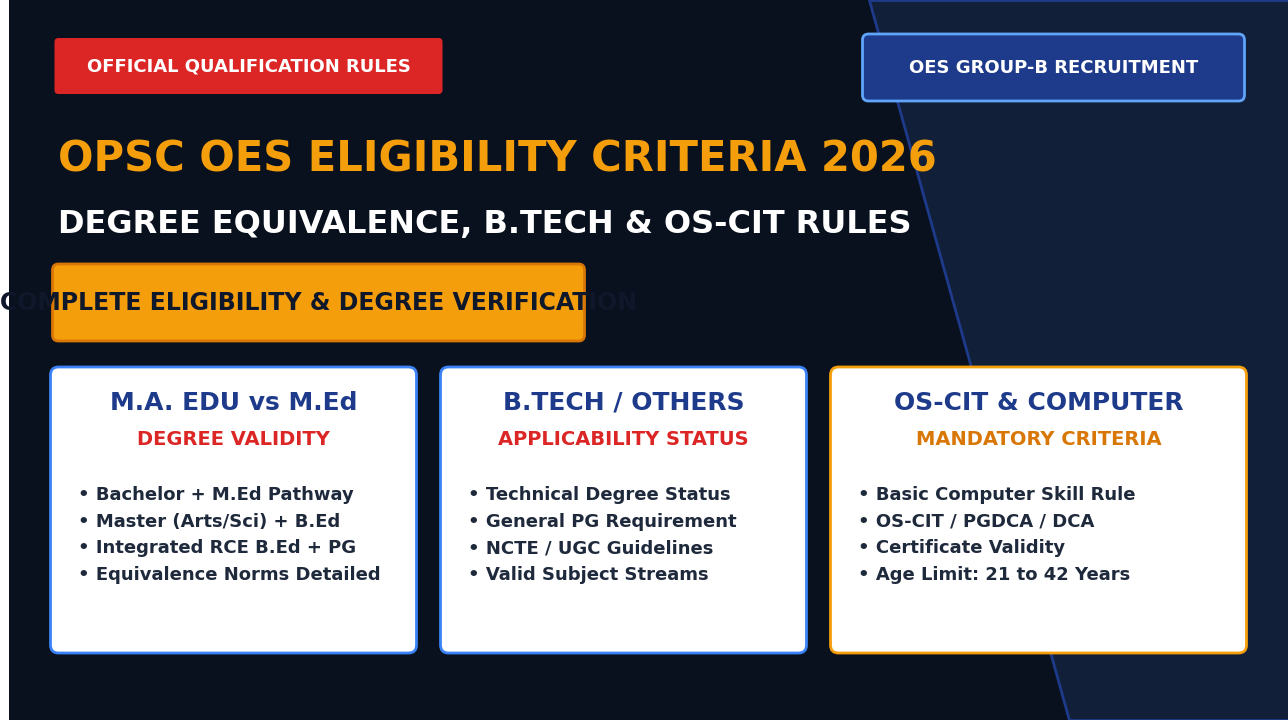 OFFICIAL QUALIFICATION RULES

OES GROUP-B RECRUITMENT

OPSC OES ELIGIBILITY CRITERIA 2026

DEGREE EQUIVALENCE, B.TECH & OS-CIT RULES

COMPLETE ELIGIBILITY & DEGREE VERIFICATION

M.A. EDU vs M.Ed
DEGREE VALIDITY
• Bachelor + M.Ed Pathway
• Master (Arts/Sci) + B.Ed
• Integrated RCE B.Ed + PG
• Equivalence Norms Detailed

B.TECH / OTHERS
APPLICABILITY STATUS
• Technical Degree Status
• General PG Requirement
• NCTE / UGC Guidelines
• Valid Subject Streams

OS-CIT & COMPUTER
MANDATORY CRITERIA
• Basic Computer Skill Rule
• OS-CIT / PGDCA / DCA
• Certificate Validity
• Age Limit: 21 to 42 Years